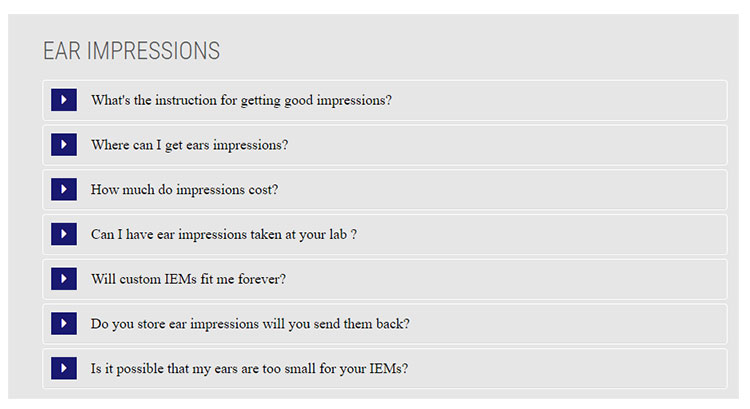 EAR IMPRESSIONS

What's the instruction for getting good impressions?

Where can I get ears impressions?

How much do impressions cost?

Can I have ear impressions taken at your lab ?

Will custom IEMs fit me forever?

Do you store ear impressions will you send them back?

Is it possible that my ears are too small for your IEMs?